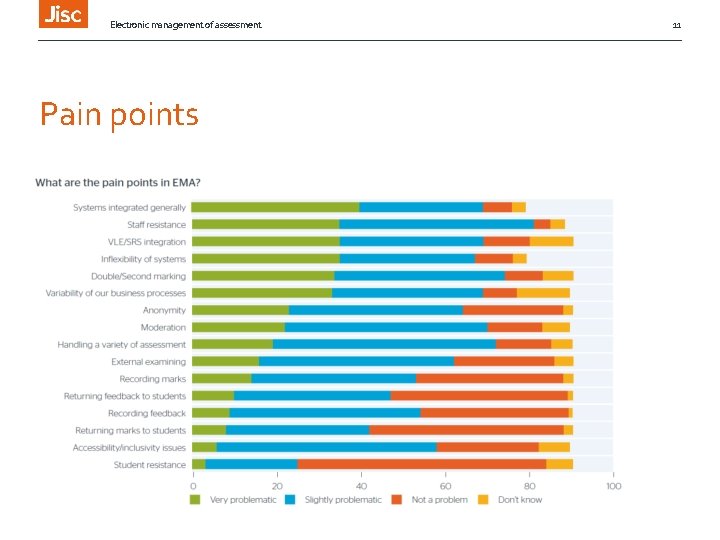 Jisc

Electronic management of assessment

11

Pain points

What are the pain points in EMA?

Systems integrated generally
Staff resistance
VLE/SRS integration
Inflexibility of systems
Double/Second marking
Variability of our business processes
Anonymity
Moderation
Handling a variety of assessment
External examining
Recording marks
Returning feedback to students
Recording feedback
Returning marks to students
Accessibility/inclusivity issues
Student resistance

0 20 40 60 80 100

Very problematic Slightly problematic Not a problem Don't know